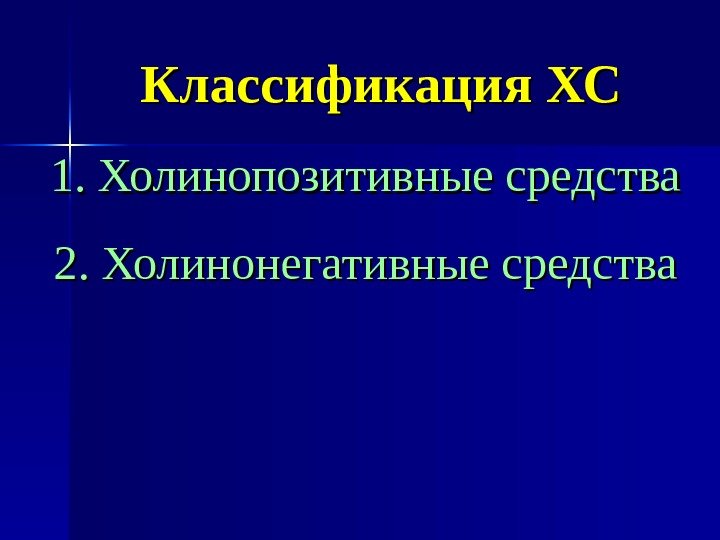 Классификация ХС

1. Холинопозитивные средства

2. Холинонегативные средства